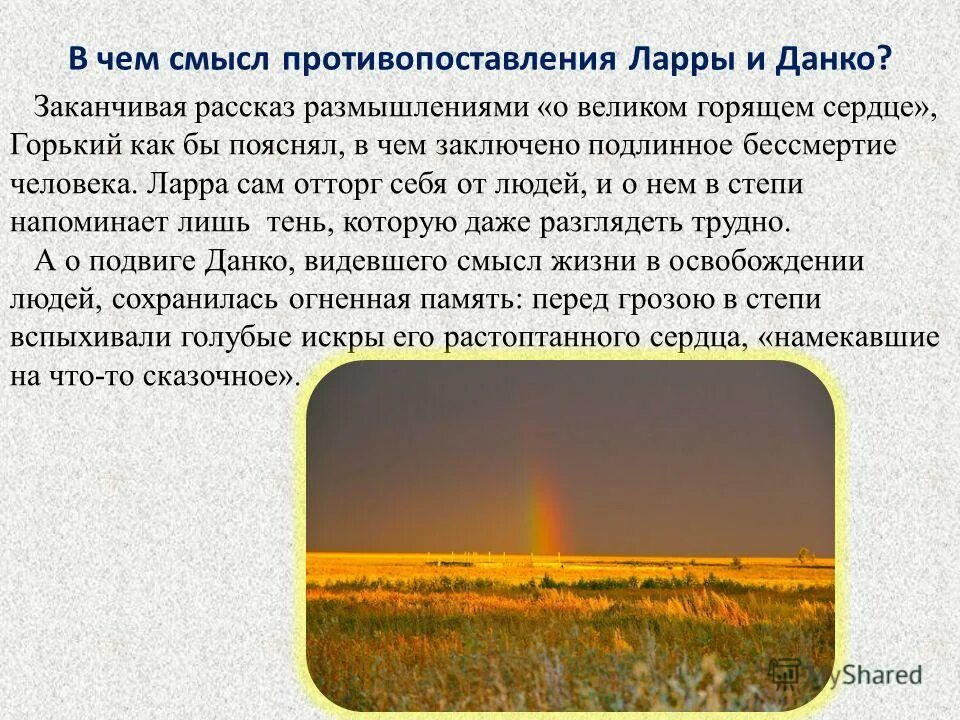 В чем смысл противопоставления Ларры и Данко?

Заканчивая рассказ размышлениями «о великом горящем сердце», Горький как бы пояснял, в чем заключено подлинное бессмертие человека. Ларра сам отторг себя от людей, и о нем в степи напоминает лишь тень, которую даже разглядеть трудно.

А о подвиге Данко, видевшего смысл жизни в освобождении людей, сохранилась огненная память: перед грозою в степи вспыхивали голубые искры его растоптанного сердца, «намекавшие на что-то сказочное».

MyShared